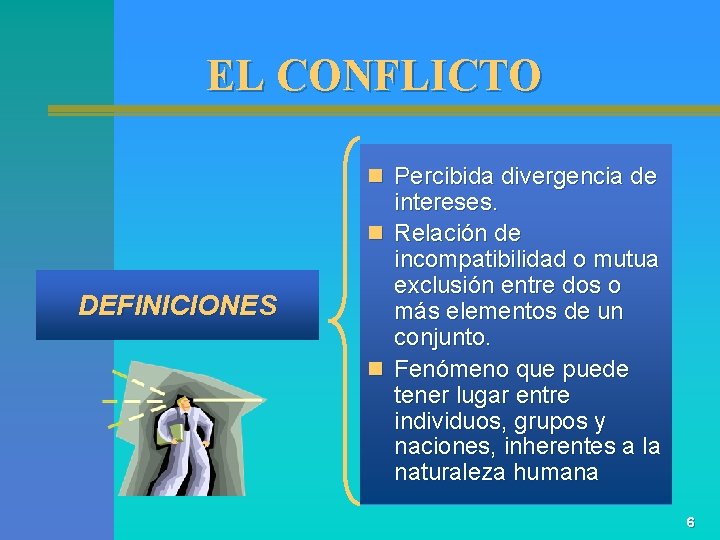 EL CONFLICTO

DEFINICIONES

- Percibida divergencia de intereses.
- Relación de incompatibilidad o mutua exclusión entre dos o más elementos de un conjunto.
- Fenómeno que puede tener lugar entre individuos, grupos y naciones, inherentes a la naturaleza humana

6